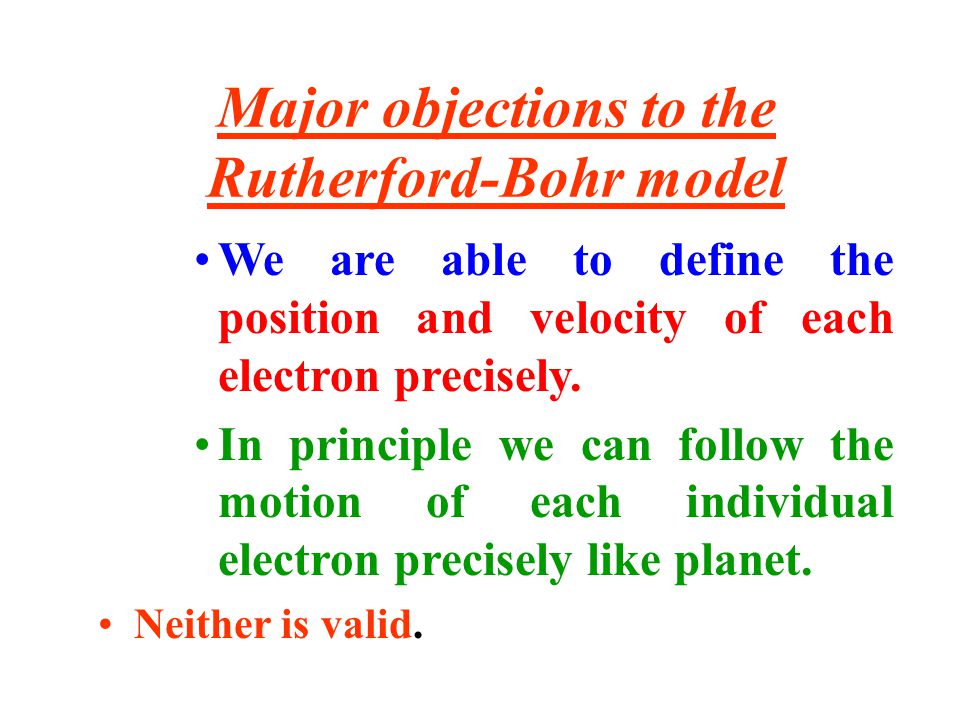 Major objections to the Rutherford-Bohr model

• We are able to define the position and velocity of each electron precisely.

• In principle we can follow the motion of each individual electron precisely like planet.

• Neither is valid.